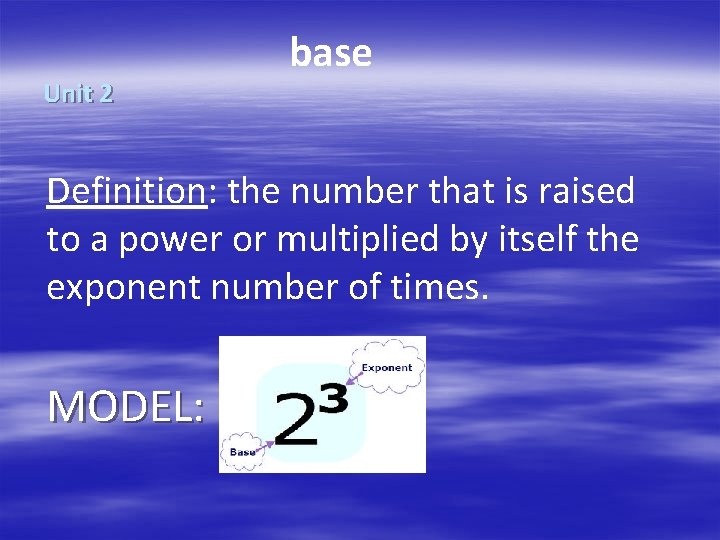 base

Unit 2

Definition: the number that is raised to a power or multiplied by itself the exponent number of times.

MODEL:

Exponent

$2^3$

Base